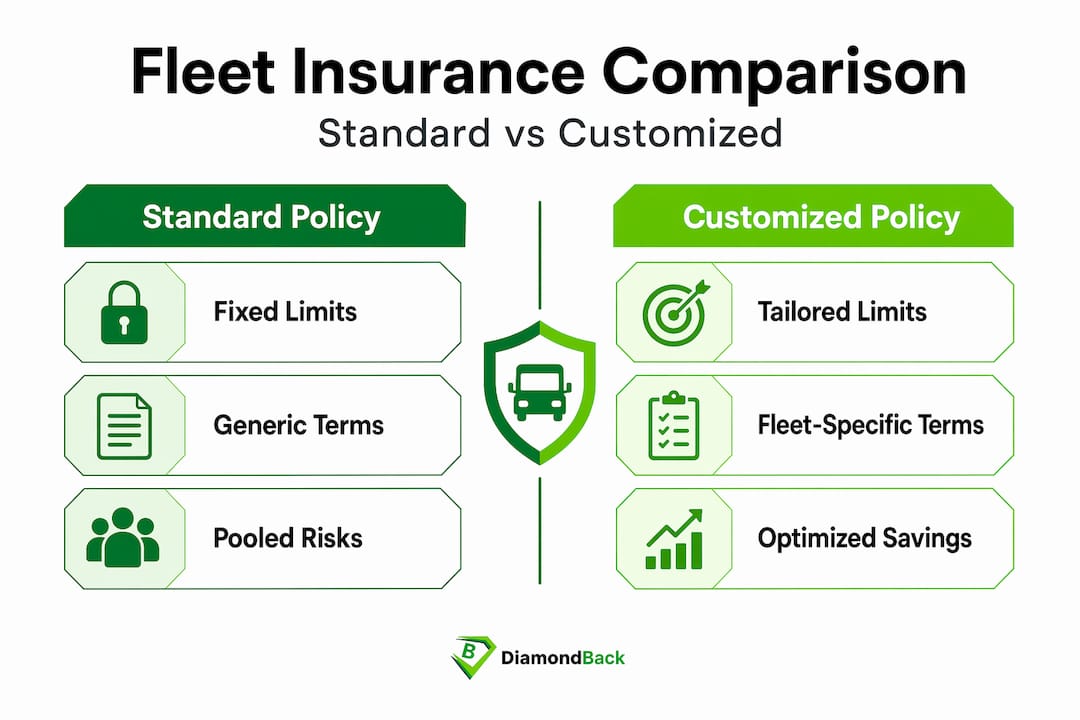 Fleet Insurance Comparison

Standard vs Customized

Standard Policy

Fixed Limits

Generic Terms

Pooled Risks

Customized Policy

Tailored Limits

Fleet-Specific Terms

Optimized Savings

B DiamondBack